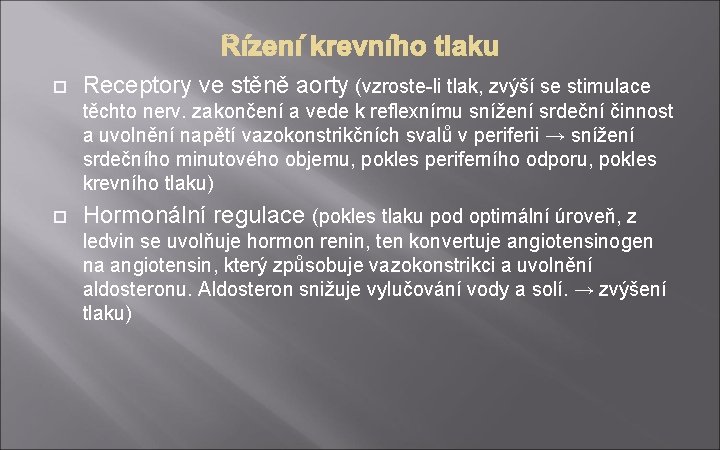 Řízení krevního tlaku

Receptory ve stěně aorty (vzroste-li tlak, zvýší se stimulace těchto nerv. zakončení a vede k reflexnímu snížení srdeční činnost a uvolnění napětí vazokonstrikčních svalů v periferii → snížení srdečního minutového objemu, pokles periferního odporu, pokles krevního tlaku)

Hormonální regulace (pokles tlaku pod optimální úroveň, z ledvin se uvolňuje hormon renin, ten konvertuje angiotensinogen na angiotensin, který způsobuje vazokonstrikci a uvolnění aldosteronu. Aldosteron snižuje vylučování vody a solí. → zvýšení tlaku)